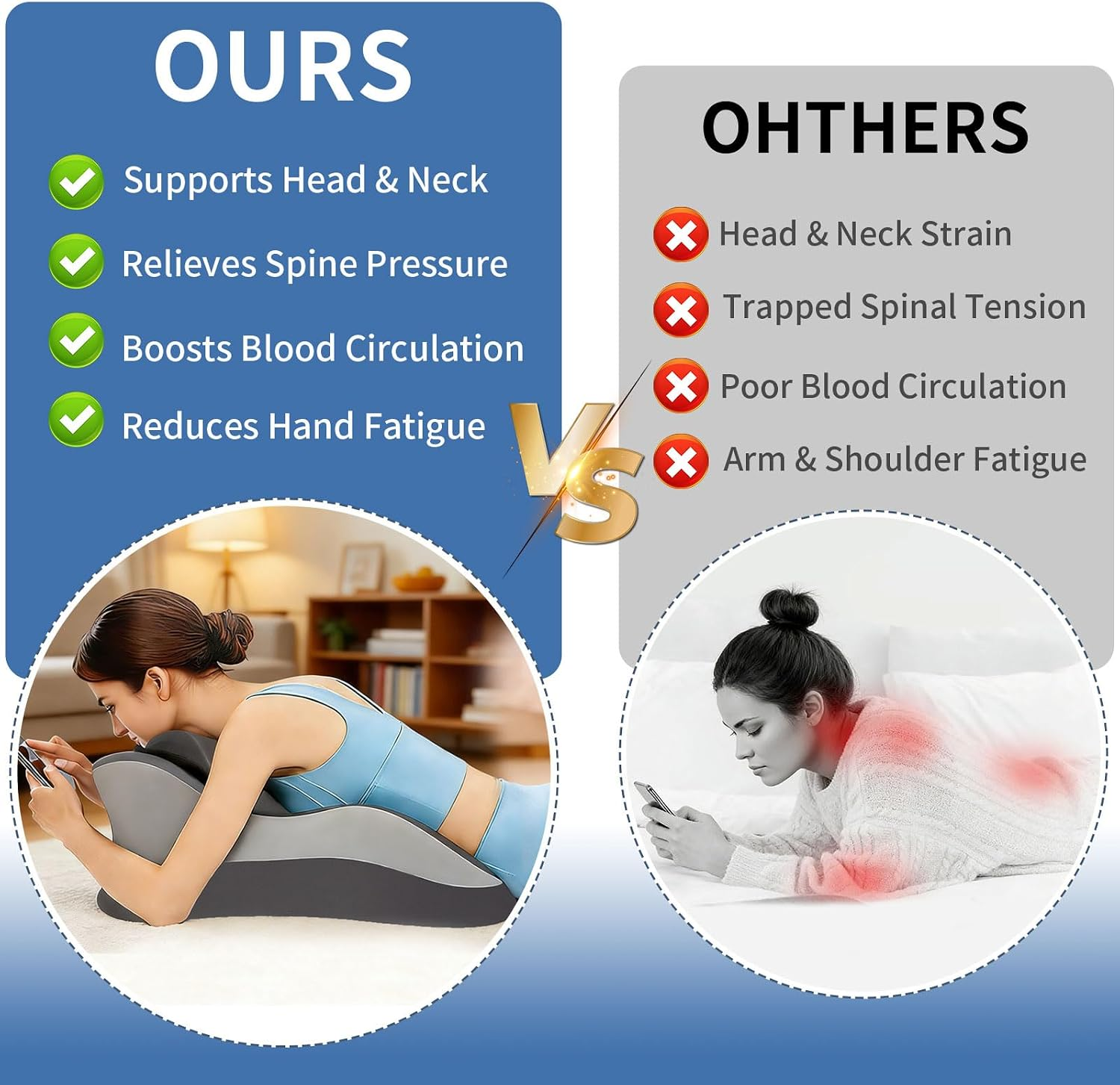 OURS

Supports Head & Neck

Relieves Spine Pressure

Boosts Blood Circulation

Reduces Hand Fatigue

VS

OHTHERS

Head & Neck Strain

Trapped Spinal Tension

Poor Blood Circulation

Arm & Shoulder Fatigue